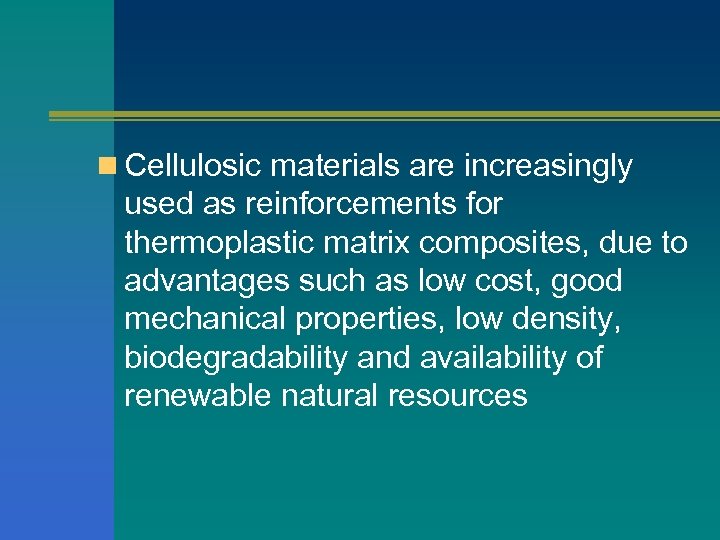 Cellulosic materials are increasingly used as reinforcements for thermoplastic matrix composites, due to advantages such as low cost, good mechanical properties, low density, biodegradability and availability of renewable natural resources